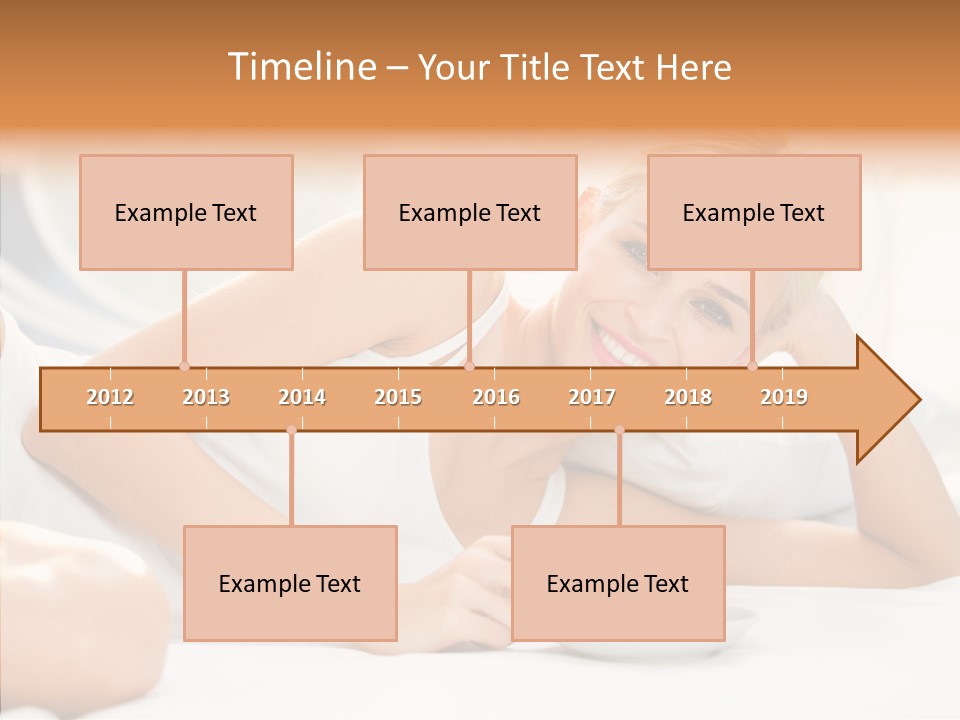 Timeline – Your Title Text Here

Example Text

Example Text

Example Text

2012 2013 2014 2015 2016 2017 2018 2019

Example Text

Example Text